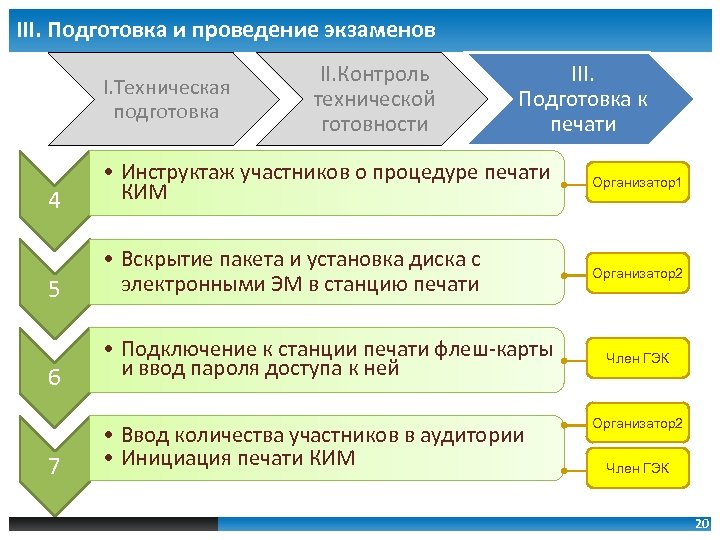 III. Подготовка и проведение экзаменов

I.Техническая подготовка

II.Контроль технической готовности

III. Подготовка к печати

4

• Инструктаж участников о процедуре печати КИМ

Организатор1

5

• Вскрытие пакета и установка диска с электронными ЭМ в станцию печати

Организатор2

6

• Подключение к станции печати флеш-карты и ввод пароля доступа к ней

Член ГЭК

7

• Ввод количества участников в аудитории
• Инициация печати КИМ

Организатор2

Член ГЭК

20